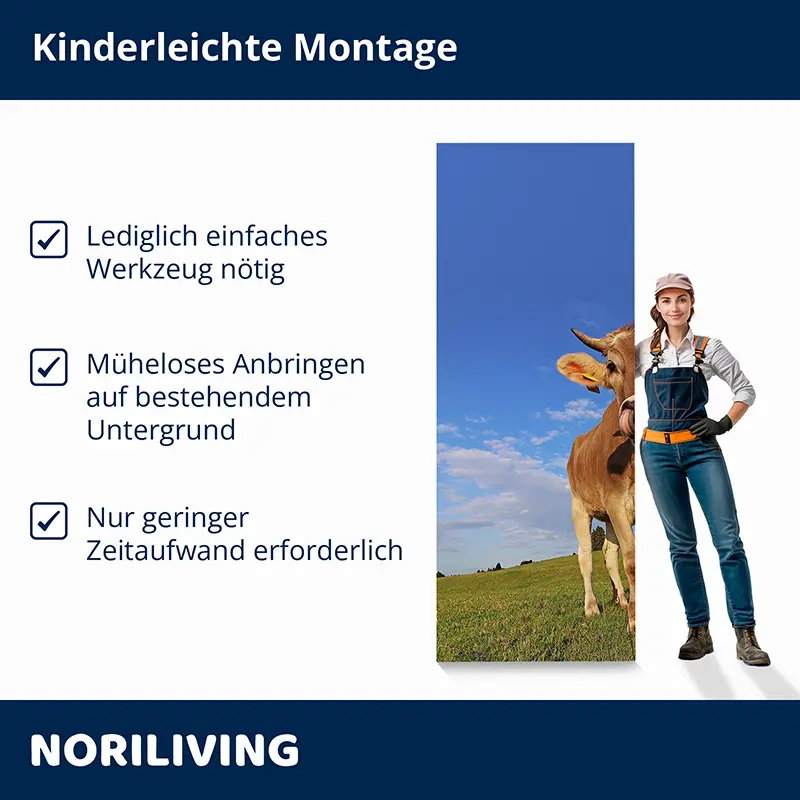 Kinderleichte Montage

Lediglich einfaches Werkzeug nötig

Müheloses Anbringen auf bestehendem Untergrund

Nur geringer Zeitaufwand erforderlich

NORILIVING